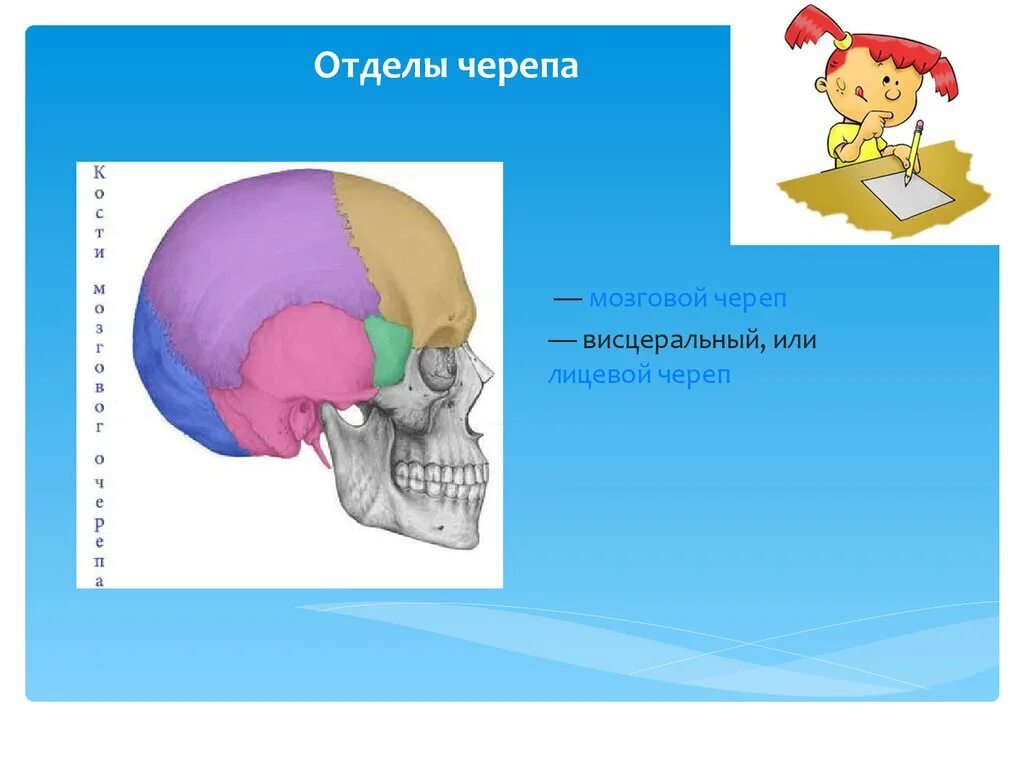 Отделы черепа

Кости мозгового черепа

— мозговой череп

— висцеральный, или лицевой череп